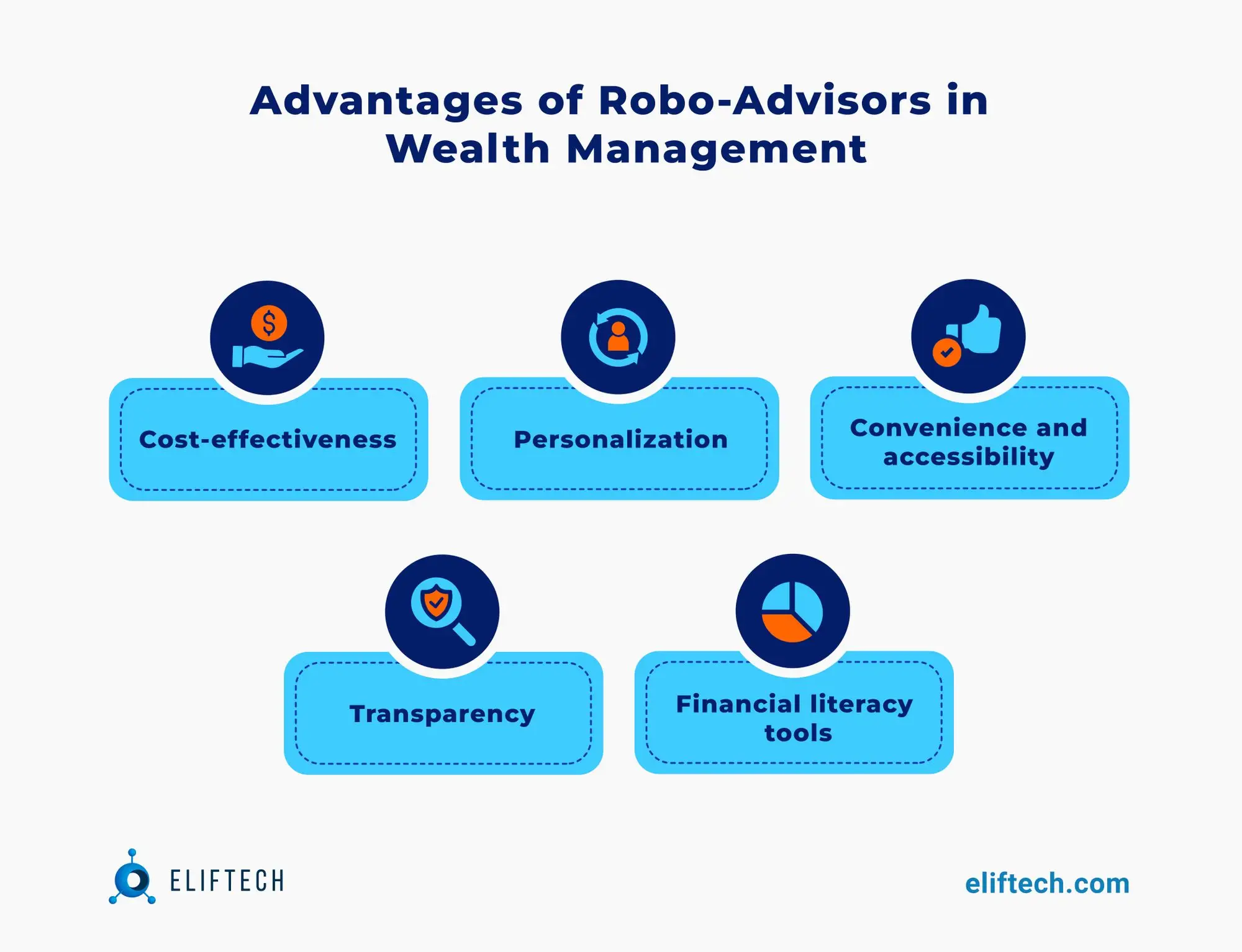 Advantages of Robo-Advisors in Wealth Management

$

Cost-effectiveness

Personalization

Convenience and accessibility

Transparency

Financial literacy tools

ELIFTECH

eliftech.com